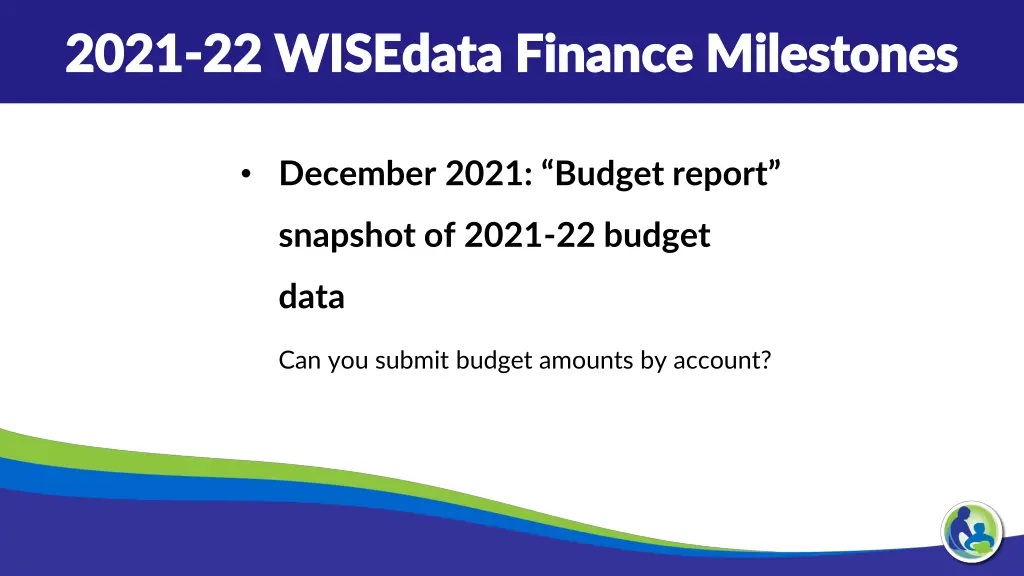 2021-22 WISEdata Finance Milestones

• December 2021: “Budget report” snapshot of 2021-22 budget data

Can you submit budget amounts by account?